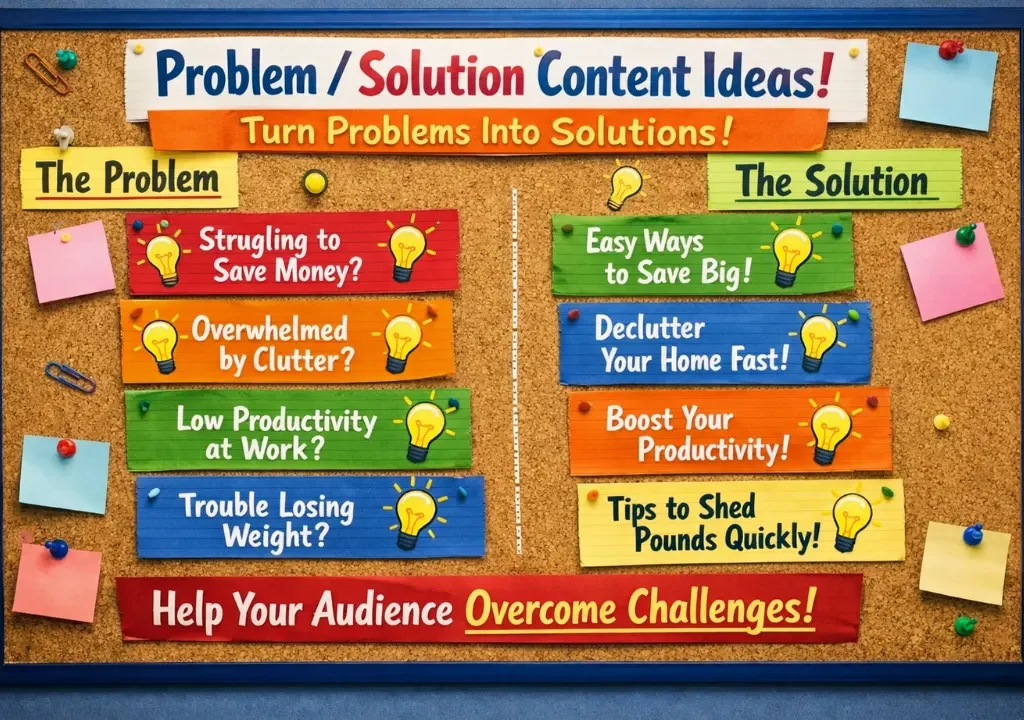 Problem / Solution Content Ideas!

Turn Problems Into Solutions!

The Problem

Strugling to Save Money?

Overwhelmed by Clutter?

Low Productivity at Work?

Trouble Losing Weight?

The Solution

Easy Ways to Save Big!

Declutter Your Home Fast!

Boost Your Productivity!

Tips to Shed Pounds Quickly!

Help Your Audience Overcome Challenges!